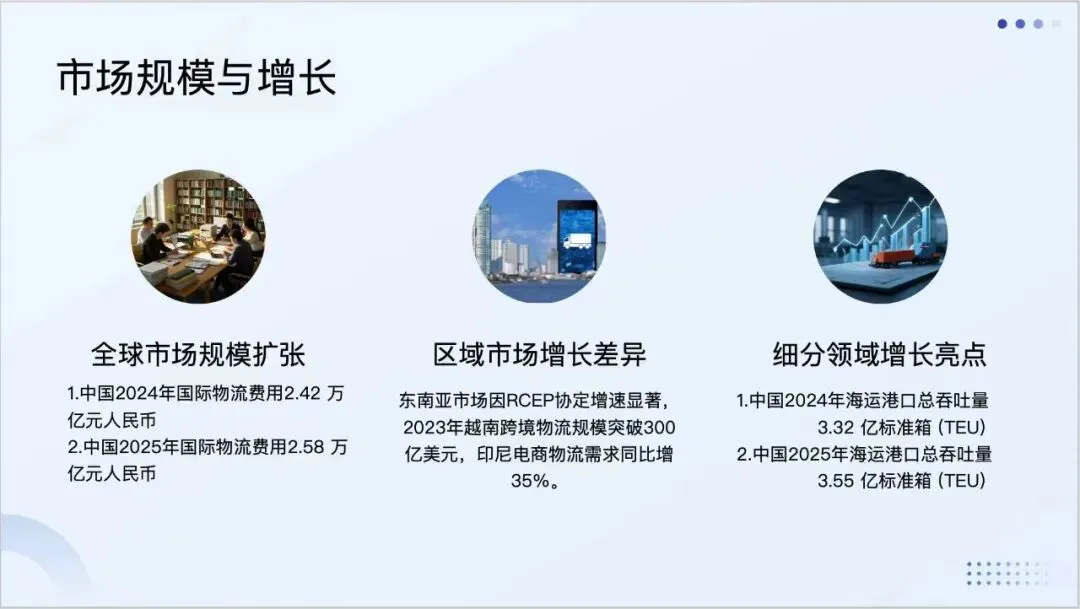 市场规模与增长

全球市场规模扩张

1.中国2024年国际物流费用2.42 万亿元人民币
2.中国2025年国际物流费用2.58 万亿元人民币

区域市场增长差异

东南亚市场因RCEP协定增速显著，2023年越南跨境物流规模突破300亿美元，印尼电商物流需求同比增35%。

细分领域增长亮点

1.中国2024年海运港口总吞吐量3.32 亿标准箱 (TEU)
2.中国2025年海运港口总吞吐量3.55 亿标准箱 (TEU)